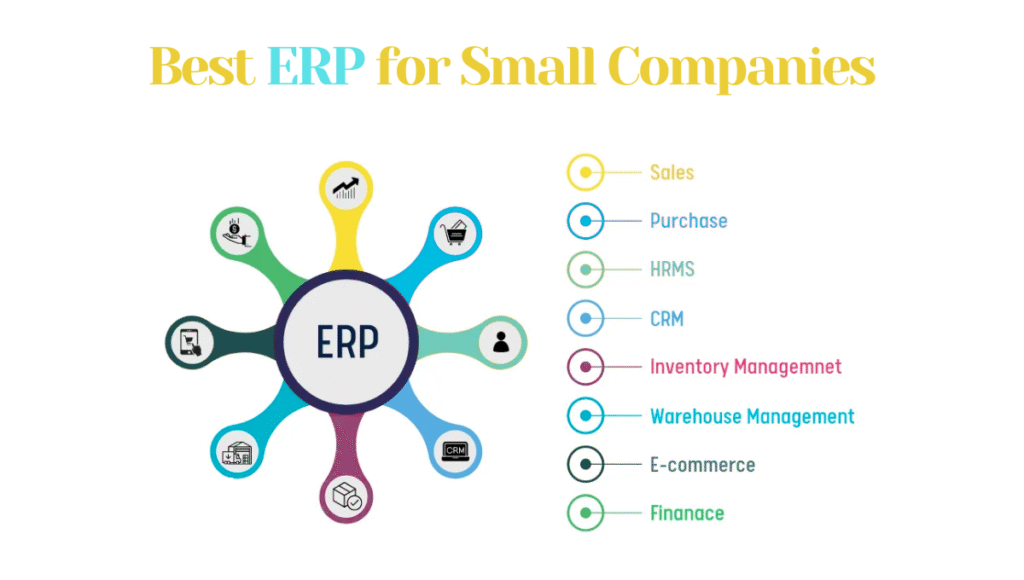 Best ERP for Small Companies

ERP

CRM

Sales
Purchase
HRMS
CRM
Inventory Managemnet
Warehouse Management
E-commerce
Finanace